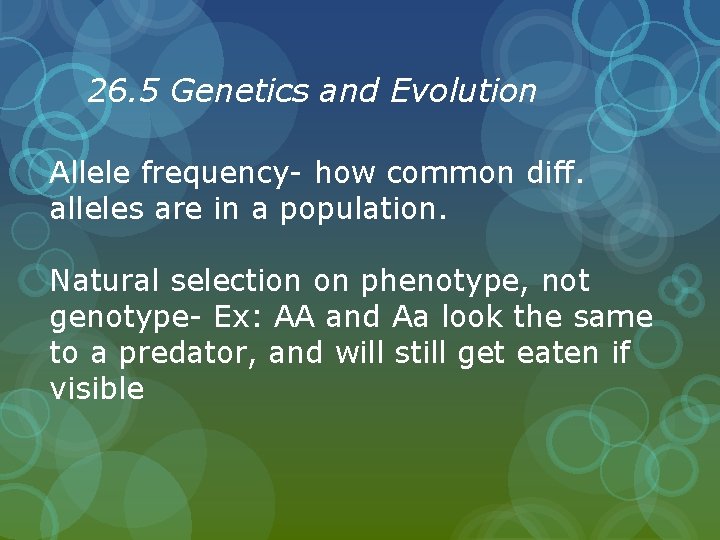 26.5 Genetics and Evolution

Allele frequency- how common diff. alleles are in a population.

Natural selection on phenotype, not genotype- Ex: AA and Aa look the same to a predator, and will still get eaten if visible